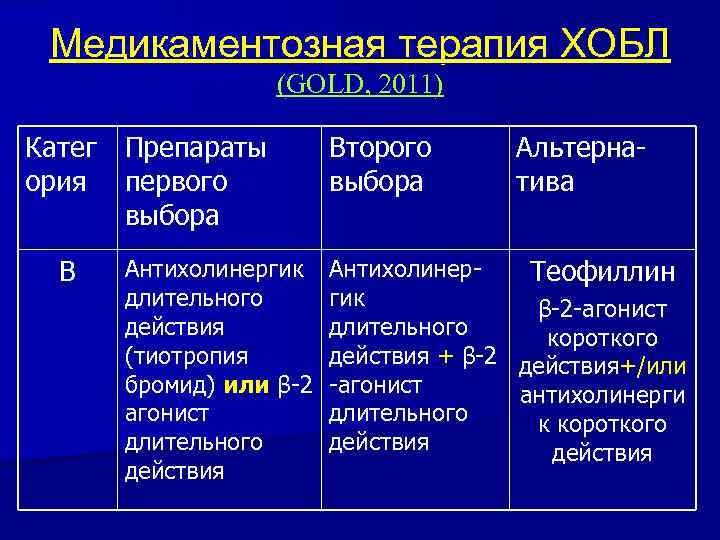 Медикаментозная терапия ХОБЛ
(GOLD, 2011)

| Категория | Препараты первого выбора | Второго выбора | Альтернатива |
|---|---|---|---|
| B | Антихолинергик длительного действия (тиотропия бромид) или β-2 агонист длительного действия | Антихолинергик длительного действия + β-2 -агонист длительного действия | Теофиллин β-2-агонист короткого действия+/или антихолинергик короткого действия |